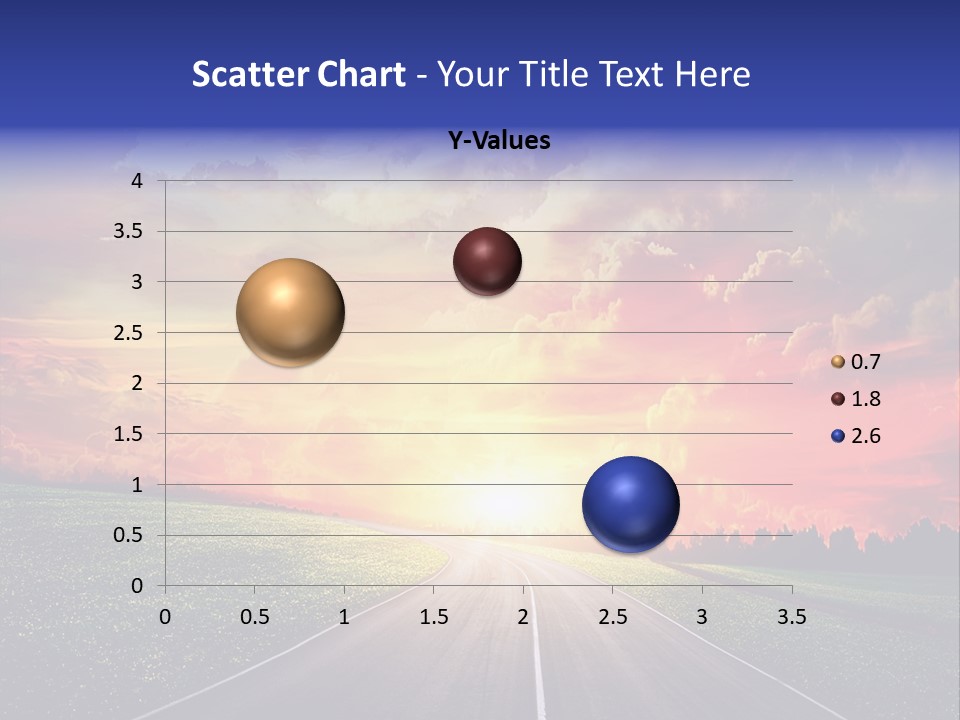 Scatter Chart - Your Title Text Here

Y-Values

4
3.5
3
2.5
2
1.5
1
0.5
0

0 0.5 1 1.5 2 2.5 3 3.5

0.7
1.8
2.6